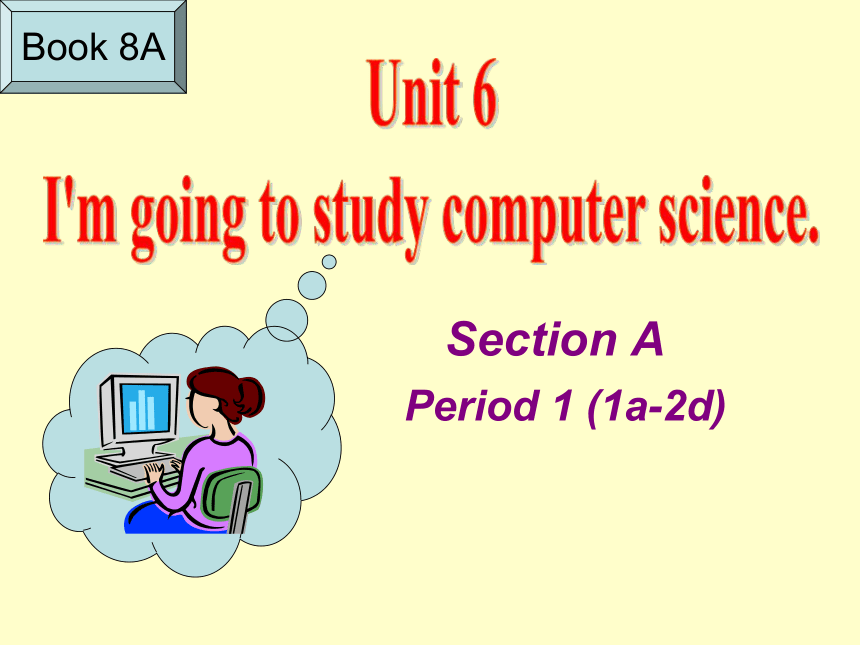 Book 8A

Unit 6

I'm going to study computer science.

Section A

Period 1 (1a-2d)